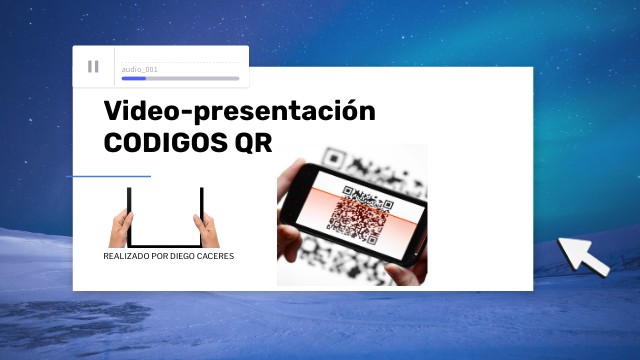 audio_001

Video-presentación
CODIGOS QR

REALIZADO POR DIEGO CACERES